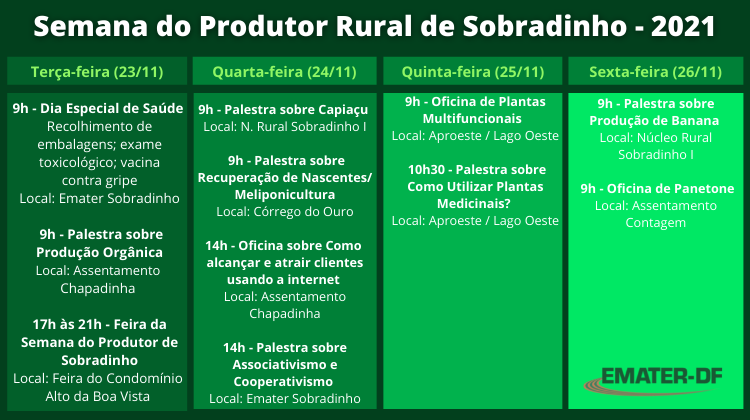 Semana do Produtor Rural de Sobradinho - 2021

Terça-feira (23/11)

9h - Dia Especial de Saúde
Recolhimento de embalagens; exame toxicológico; vacina contra gripe
Local: Emater Sobradinho

9h - Palestra sobre Produção Orgânica
Local: Assentamento Chapadinha

17h às 21h - Feira da Semana do Produtor de Sobradinho
Local: Feira do Condomínio Alto da Boa Vista

Quarta-feira (24/11)

9h - Palestra sobre Capiaçu
Local: N. Rural Sobradinho I

9h - Palestra sobre Recuperação de Nascentes/ Meliponicultura
Local: Córrego do Ouro

14h - Oficina sobre Como alcançar e atrair clientes usando a internet
Local: Assentamento Chapadinha

14h - Palestra sobre Associativismo e Cooperativismo
Local: Emater Sobradinho

Quinta-feira (25/11)

9h - Oficina de Plantas Multifuncionais
Local: Aproeste / Lago Oeste

10h30 - Palestra sobre Como Utilizar Plantas Medicinais?
Local: Aproeste / Lago Oeste

Sexta-feira (26/11)

9h - Palestra sobre Produção de Banana
Local: Núcleo Rural Sobradinho I

9h - Oficina de Panetone
Local: Assentamento Contagem

EMATER-DF